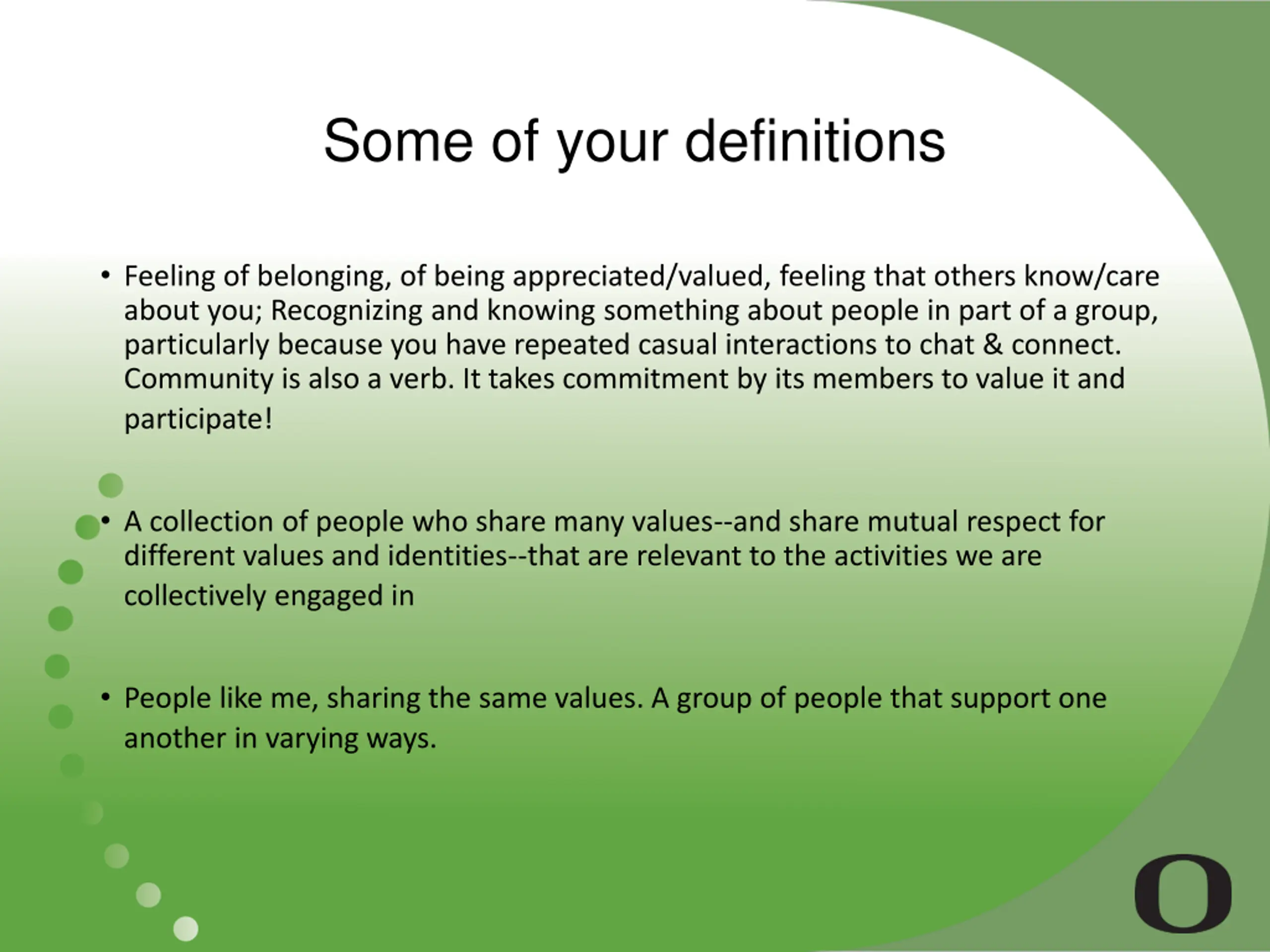 Some of your definitions

• Feeling of belonging, of being appreciated/valued, feeling that others know/care about you; Recognizing and knowing something about people in part of a group, particularly because you have repeated casual interactions to chat & connect. Community is also a verb. It takes commitment by its members to value it and participate!

• A collection of people who share many values--and share mutual respect for different values and identities--that are relevant to the activities we are collectively engaged in

• People like me, sharing the same values. A group of people that support one another in varying ways.

O